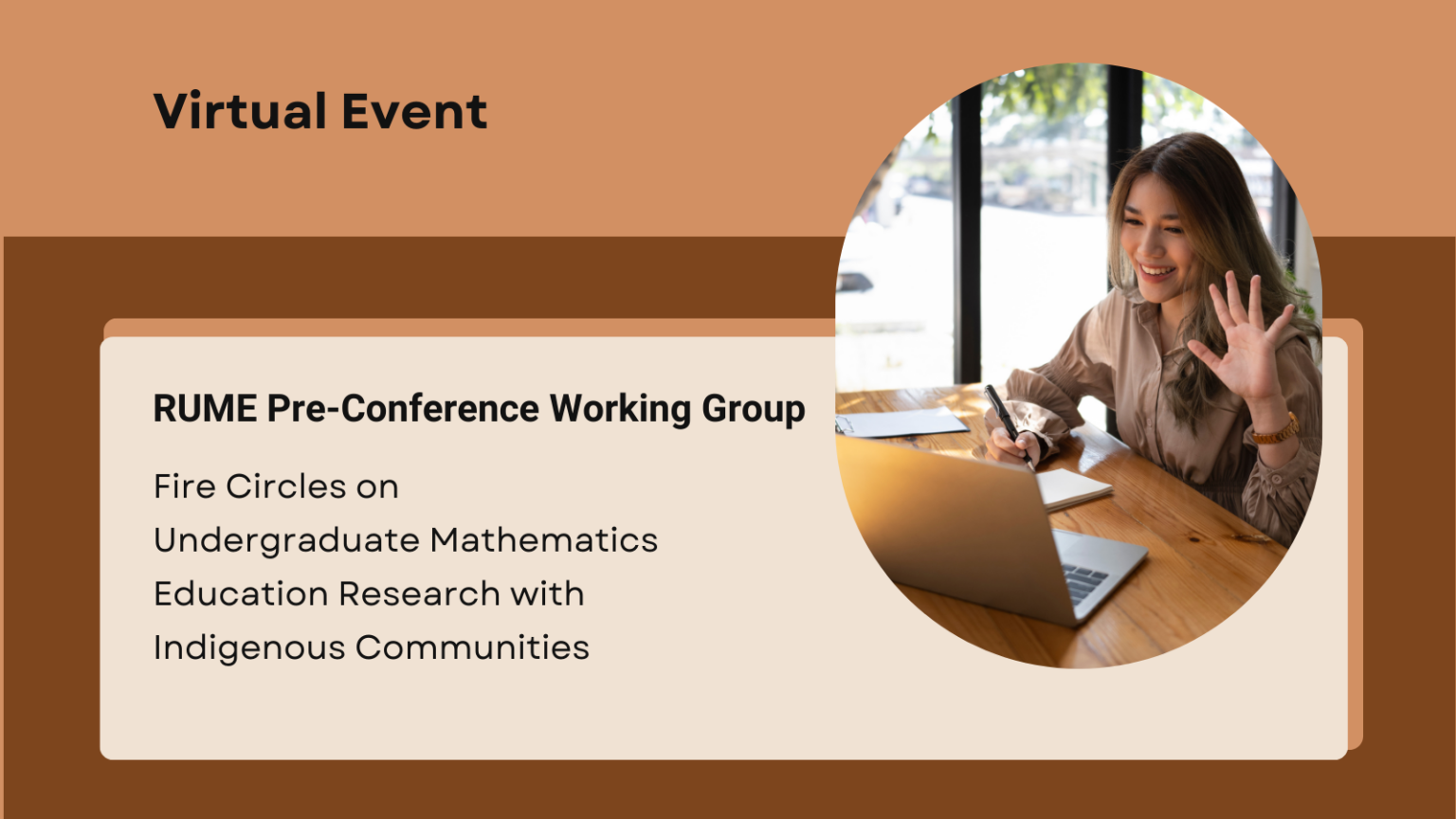 Virtual Event

RUME Pre-Conference Working Group

Fire Circles on Undergraduate Mathematics Education Research with Indigenous Communities